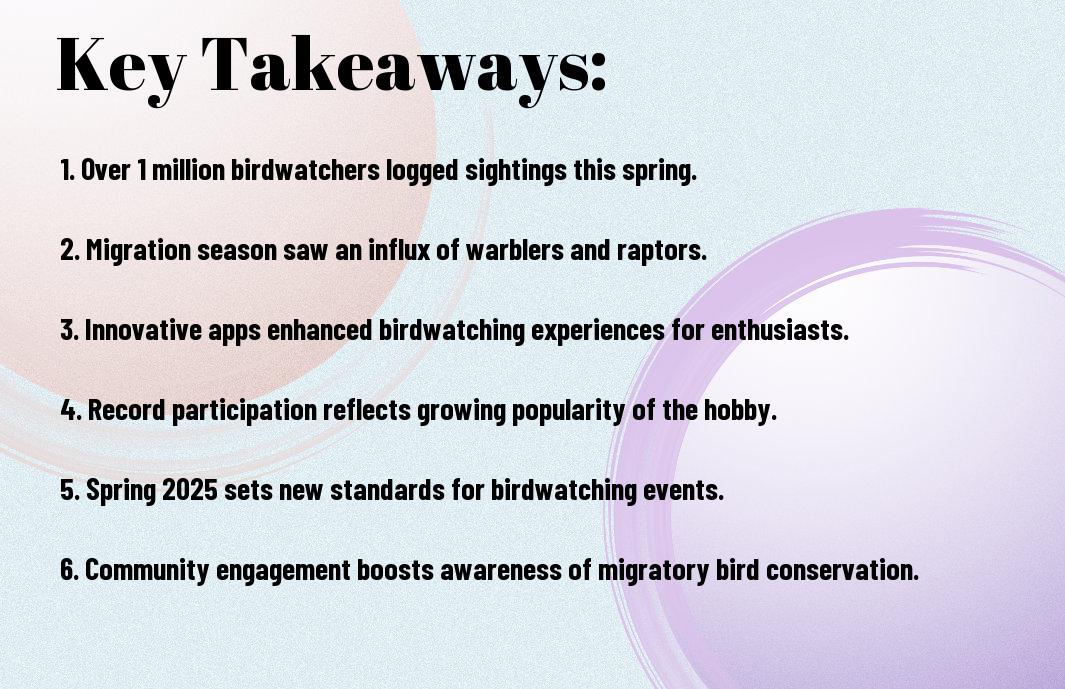 Key Takeaways:

1. Over 1 million birdwatchers logged sightings this spring.

2. Migration season saw an influx of warblers and raptors.

3. Innovative apps enhanced birdwatching experiences for enthusiasts.

4. Record participation reflects growing popularity of the hobby.

5. Spring 2025 sets new standards for birdwatching events.

6. Community engagement boosts awareness of migratory bird conservation.